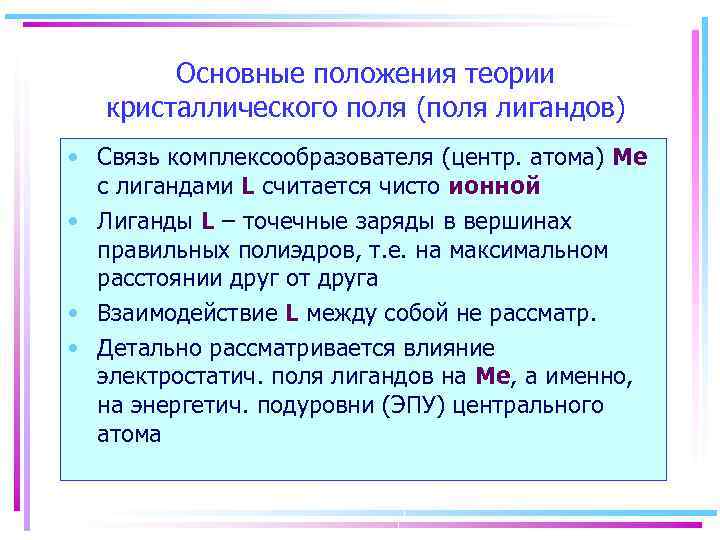 Основные положения теории кристаллического поля (поля лигандов)

• Связь комплексообразователя (центр. атома) Me с лигандами L считается чисто ионной

• Лиганды L – точечные заряды в вершинах правильных полиэдров, т.е. на максимальном расстоянии друг от друга

• Взаимодействие L между собой не рассматр.

• Детально рассматривается влияние электростатич. поля лигандов на Me, а именно, на энергетич. подуровни (ЭПУ) центрального атома